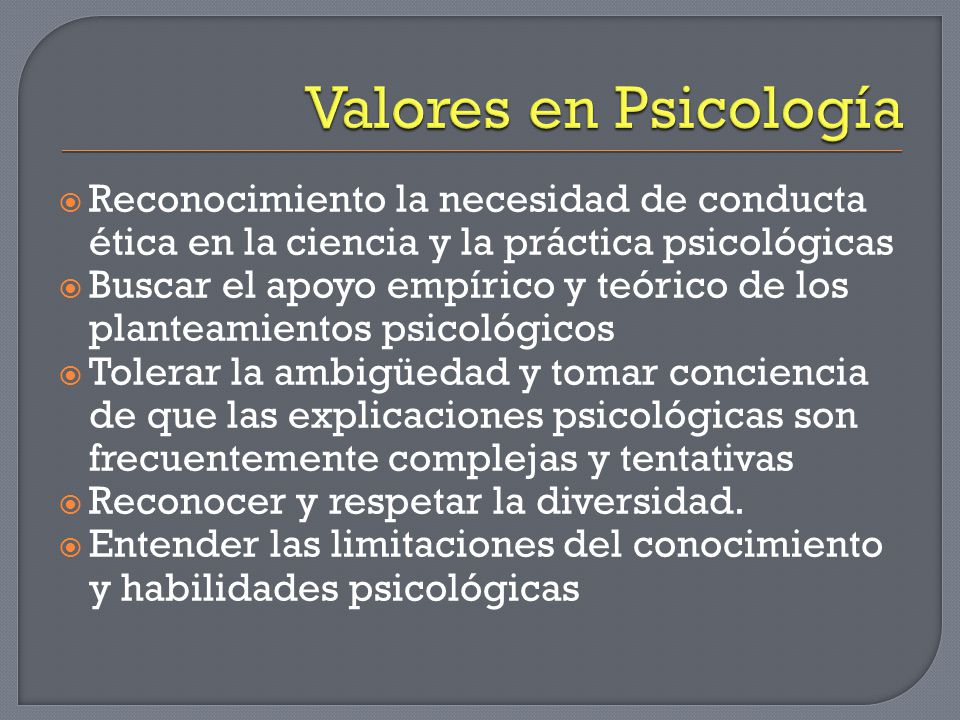 Valores en Psicología

Reconocimiento la necesidad de conducta ética en la ciencia y la práctica psicológicas
Buscar el apoyo empírico y teórico de los planteamientos psicológicos
Tolerar la ambigüedad y tomar conciencia de que las explicaciones psicológicas son frecuentemente complejas y tentativas
Reconocer y respetar la diversidad.
Entender las limitaciones del conocimiento y habilidades psicológicas